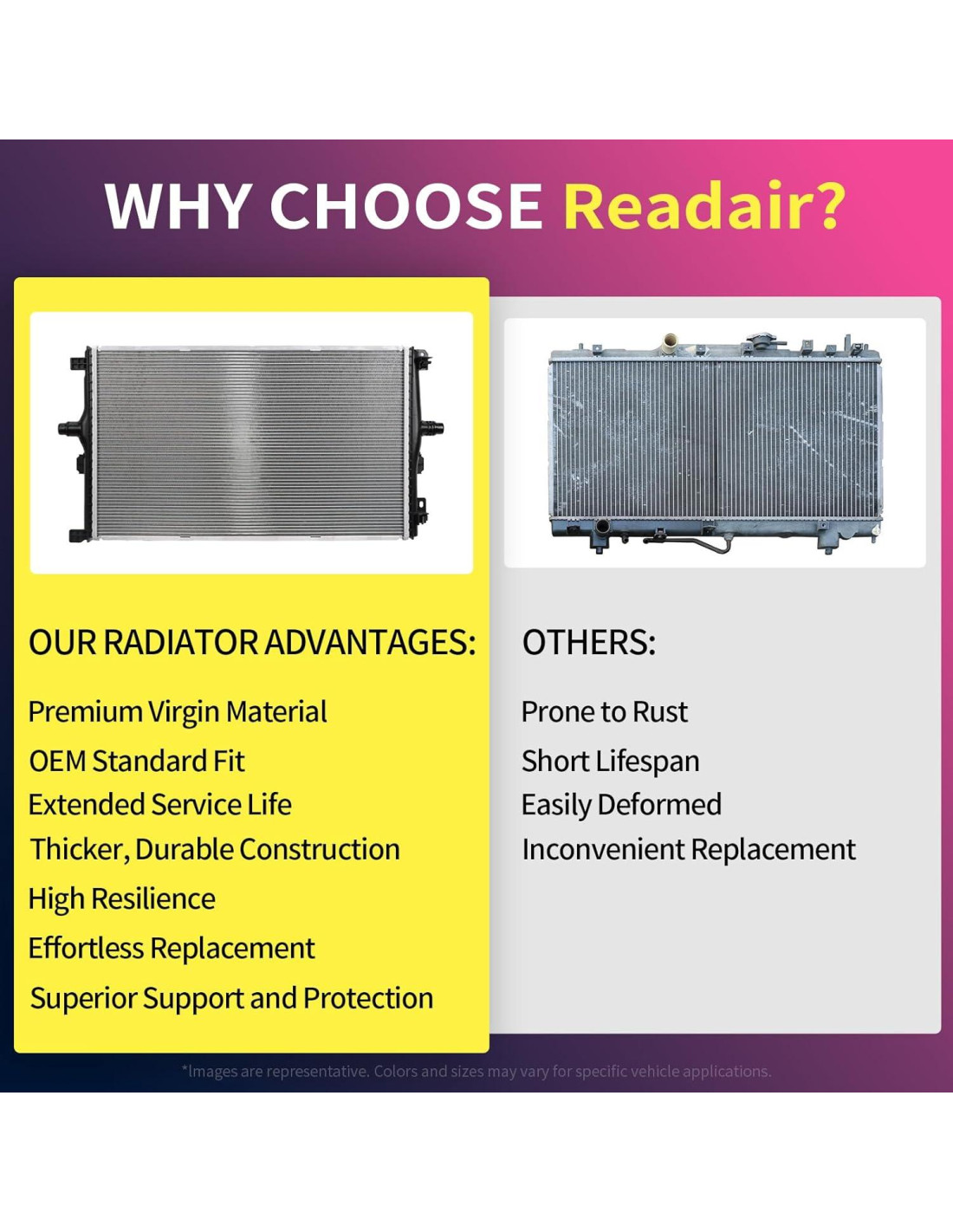 WHY CHOOSE Readair?

OUR RADIATOR ADVANTAGES:

Premium Virgin Material
OEM Standard Fit
Extended Service Life
Thicker, Durable Construction
High Resilience
Effortless Replacement
Superior Support and Protection

OTHERS:

Prone to Rust
Short Lifespan
Easily Deformed
Inconvenient Replacement

*Images are representative. Colors and sizes may vary for specific vehicle applications.